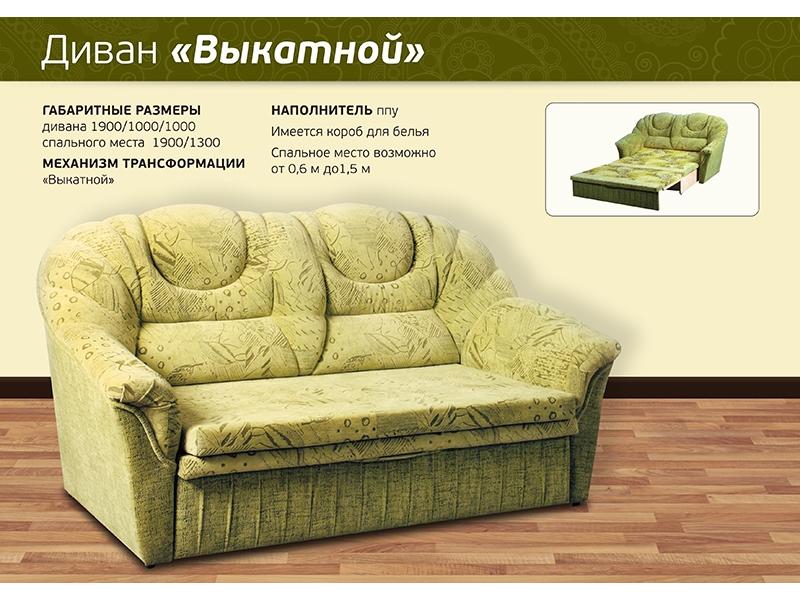 Диван «Выкатной»

ГАБАРИТНЫЕ РАЗМЕРЫ
дивана 1900/1000/1000
спального места 1900/1300

МЕХАНИЗМ ТРАНСФОРМАЦИИ
«Выкатной»

НАПОЛНИТЕЛЬ ппу

Имеется короб для белья

Спальное место возможно от 0,6 м до1,5 м